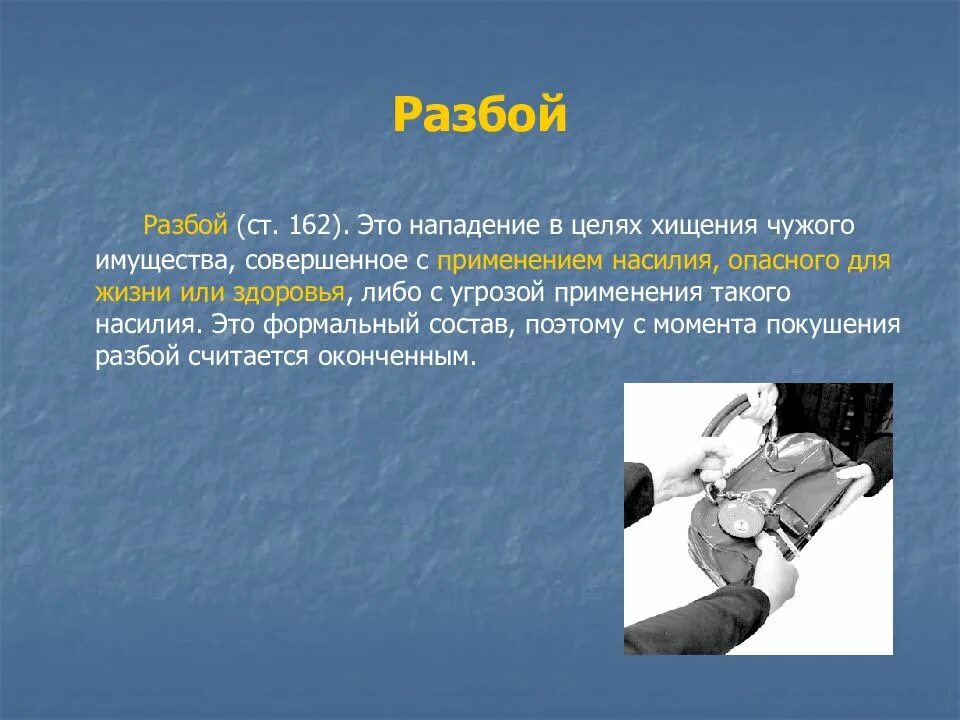 Разбой

Разбой (ст. 162). Это нападение в целях хищения чужого имущества, совершенное с применением насилия, опасного для жизни или здоровья, либо с угрозой применения такого насилия. Это формальный состав, поэтому с момента покушения разбой считается оконченным.